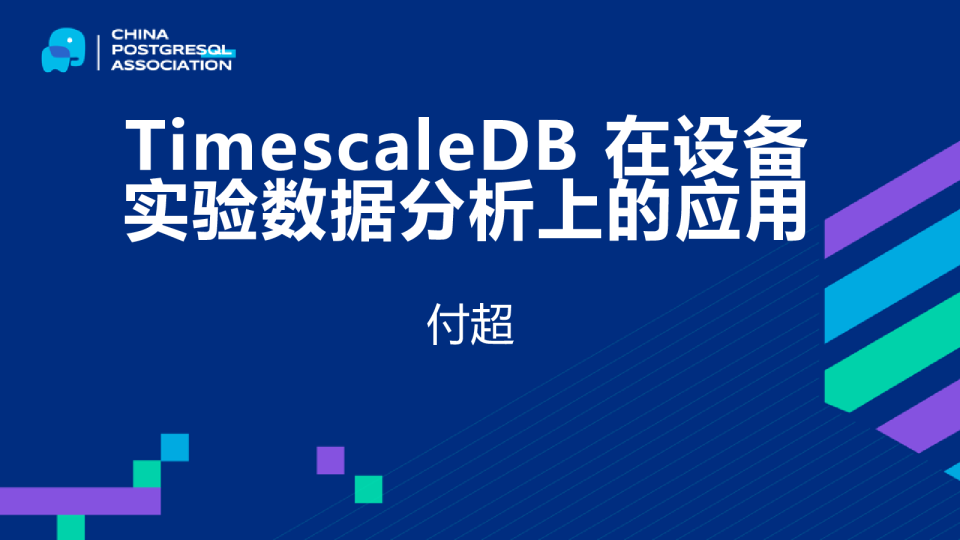 CHINA
POSTGRESQL
ASSOCIATION

TimescaleDB 在设备实验数据分析上的应用

付超